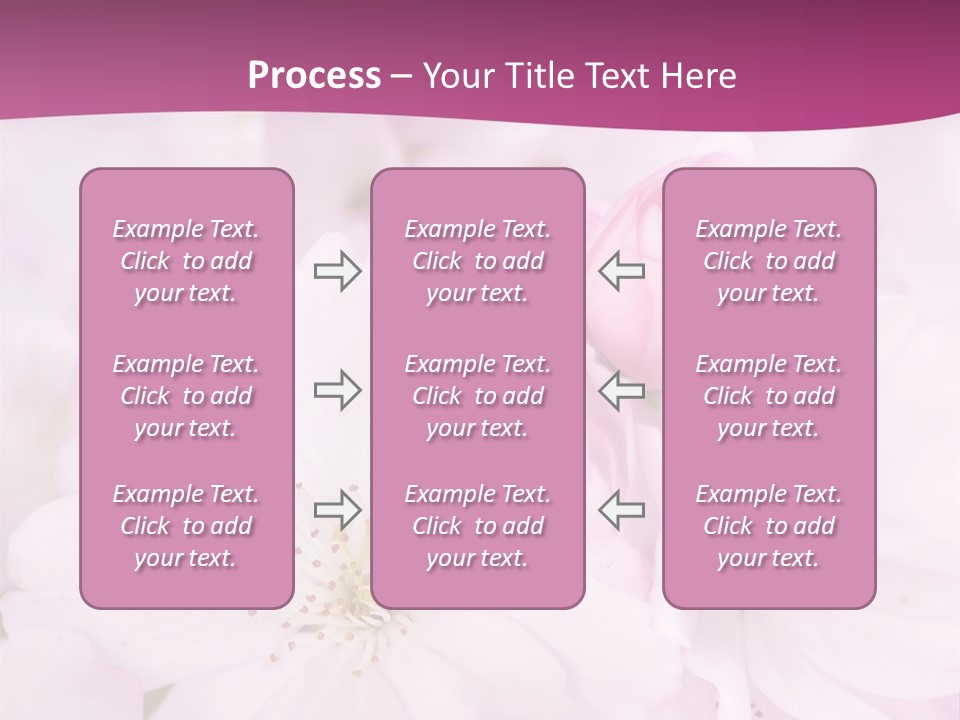 Process – Your Title Text Here

Example Text. Click to add your text.

Example Text. Click to add your text.

Example Text. Click to add your text.

Example Text. Click to add your text.

Example Text. Click to add your text.

Example Text. Click to add your text.

Example Text. Click to add your text.

Example Text. Click to add your text.

Example Text. Click to add your text.